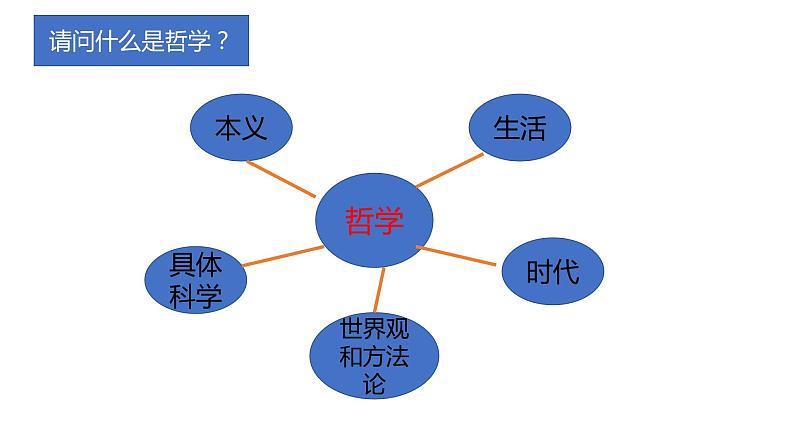 请问什么是哲学？

本义

生活

哲学

具体科学

时代

世界观和方法论